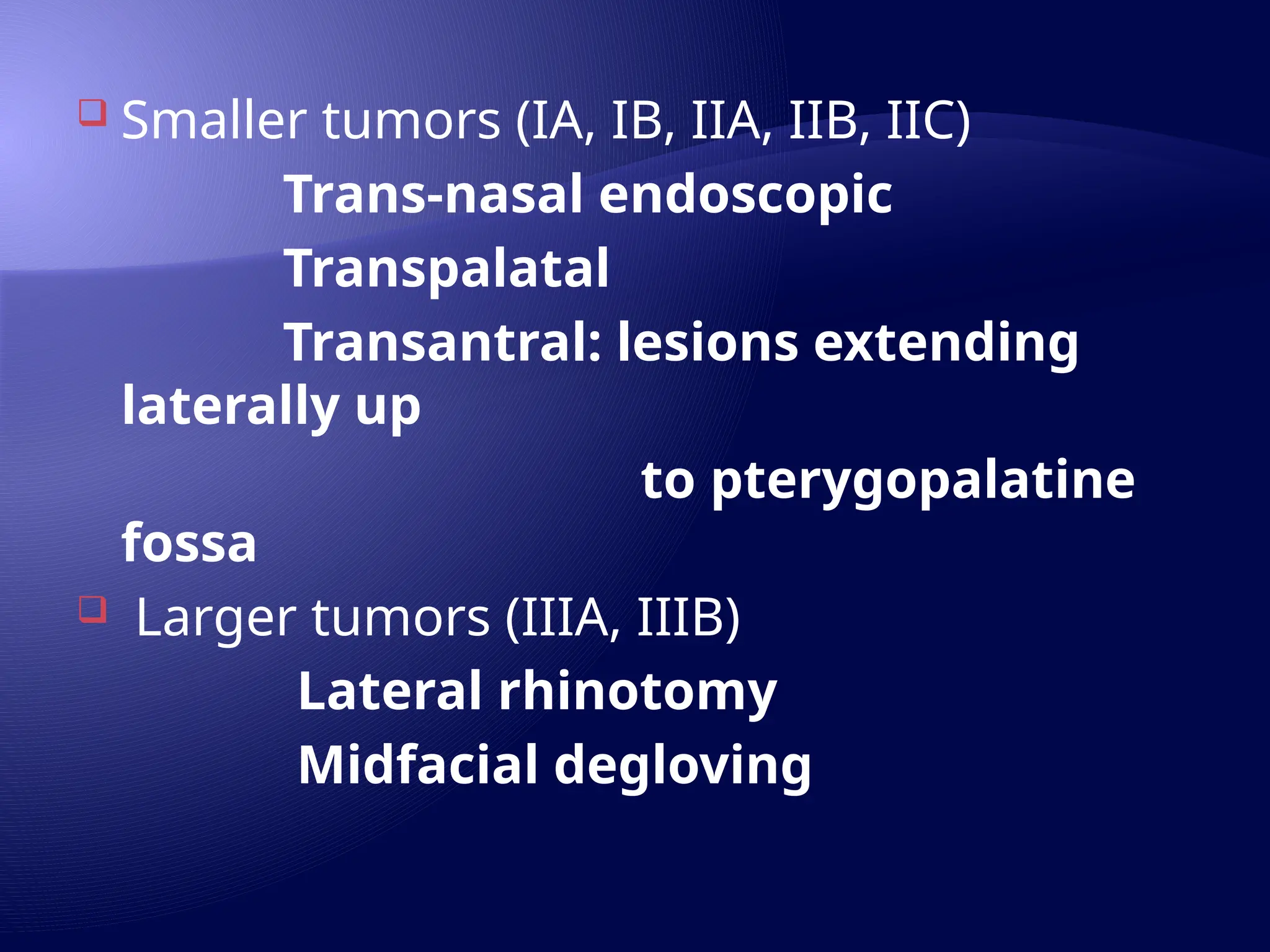 Smaller tumors (IA, IB, IIA, IIB, IIC)

Trans-nasal endoscopic

Transpalatal

Transantral: lesions extending laterally up to pterygopalatine fossa

Larger tumors (IIIA, IIIB)

Lateral rhinotomy

Midfacial degloving